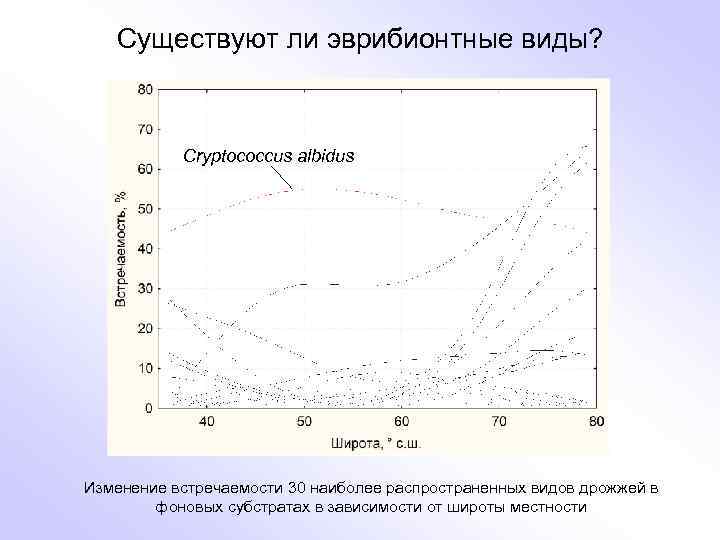 Существуют ли эврибионтные виды?

80
70
60
50
40
30
20
10
0

Встречаемость, %

Cryptococcus albidus

40 50 60 70 80

Широта, ° с.ш.

Изменение встречаемости 30 наиболее распространенных видов дрожжей в фоновых субстратах в зависимости от широты местности